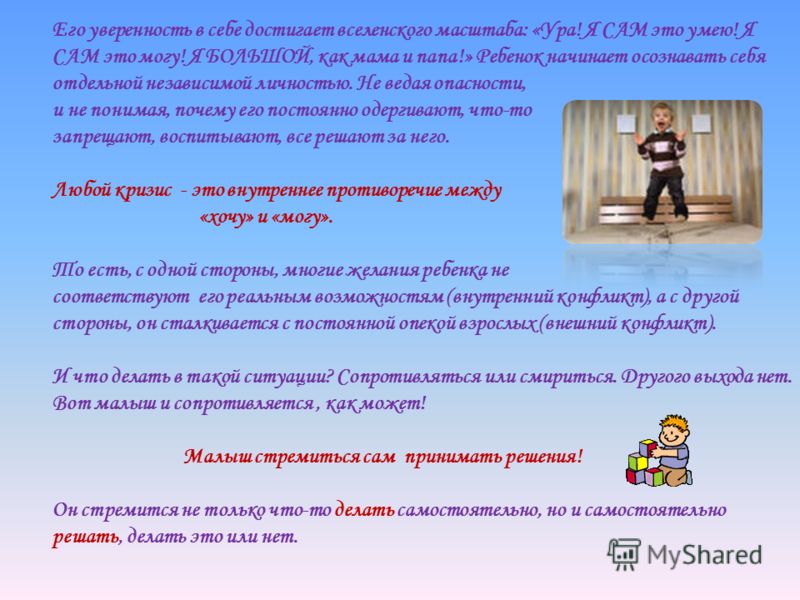 Его уверенность в себе достигает вселенского масштаба: «Ура! Я САМ это умею! Я САМ это могу! Я БОЛЬШОЙ, как мама и папа!» Ребенок начинает осознавать себя отдельной независимой личностью. Не ведая опасности, и не понимая, почему его постоянно одергивают, что-то запрещают, воспитывают, все решают за него.

Любой кризис - это внутреннее противоречие между «хочу» и «могу».

То есть, с одной стороны, многие желания ребенка не соответствуют его реальным возможностям (внутренний конфликт), а с другой стороны, он сталкивается с постоянной опекой взрослых (внешний конфликт).

И что делать в такой ситуации? Сопротивляться или смириться. Другого выхода нет. Вот малыш и сопротивляется , как может!

Малыш стремиться сам принимать решения!

Он стремится не только что-то делать самостоятельно, но и самостоятельно решать, делать это или нет.

MyShared